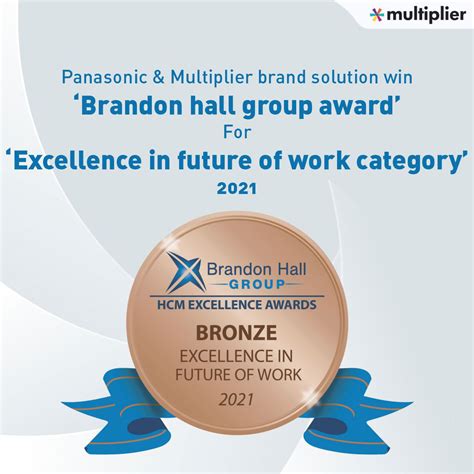 multiplier

Panasonic & Multiplier brand solution win
'Brandon hall group award'
For
'Excellence in future of work category'
2021

Brandon Hall
GROUP
HCM EXCELLENCE AWARDS
BRONZE
EXCELLENCE IN FUTURE OF WORK
2021